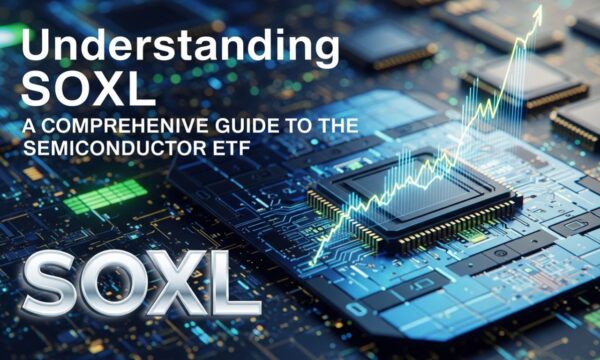 Understanding SOXL

A COMPREHENIVE GUIDE TO THE SEMICONDUCTOR ETF

SOXL